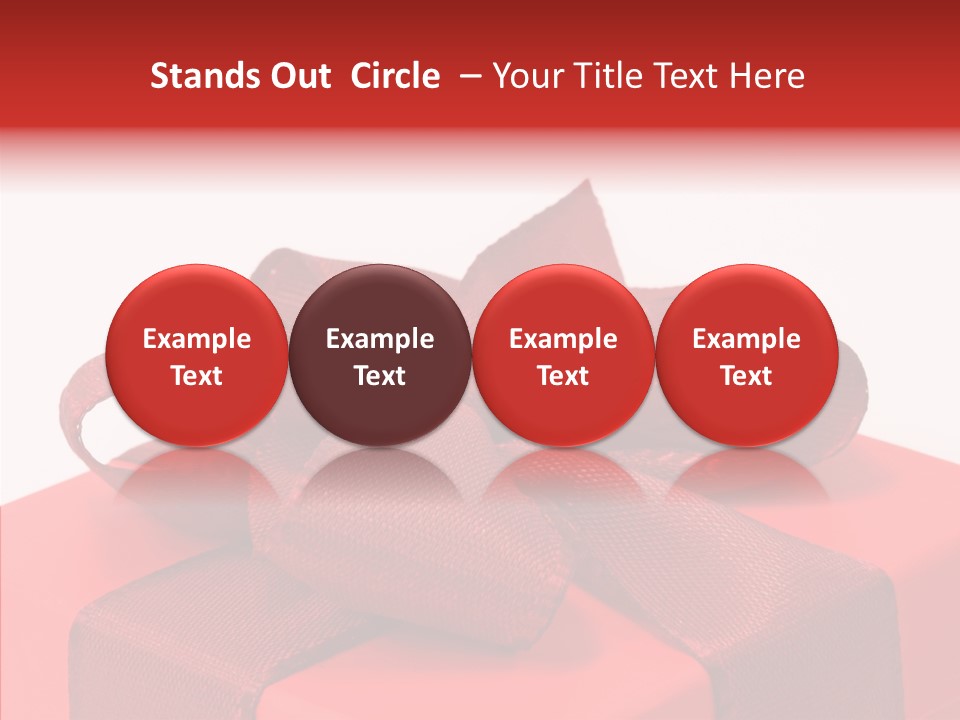 Stands Out Circle – Your Title Text Here

Example Text

Example Text

Example Text

Example Text